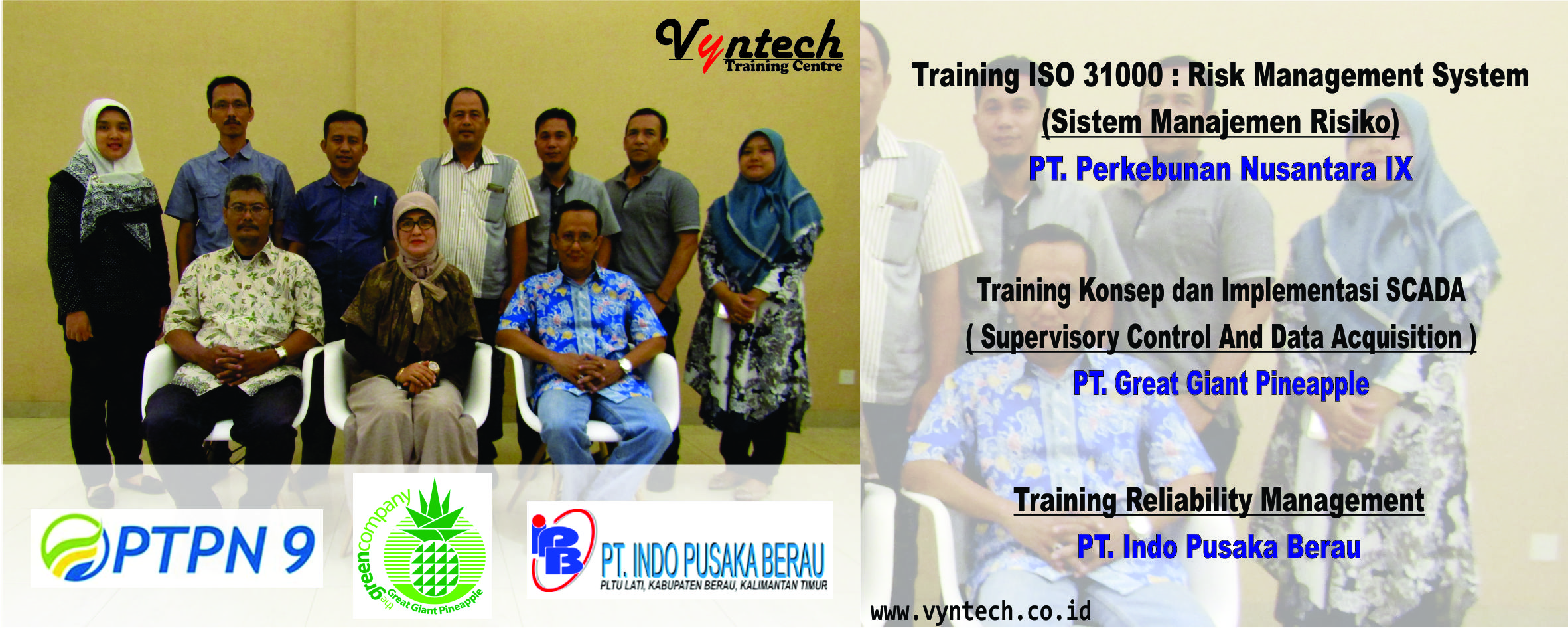 Vyntech
Training Centre

PTPN 9

the green company
Great Giant Pineapple

IPB
PT. INDO PUSAKA BERAU
PLTU LATI, KABUPATEN BERAU, KALIMANTAN TIMUR

Training ISO 31000 : Risk Management System
(Sistem Manajemen Risiko)
PT. Perkebunan Nusantara IX

Training Konsep dan Implementasi SCADA
( Supervisory Control And Data Acquisition )
PT. Great Giant Pineapple

Training Reliability Management
PT. Indo Pusaka Berau

www.vyntech.co.id